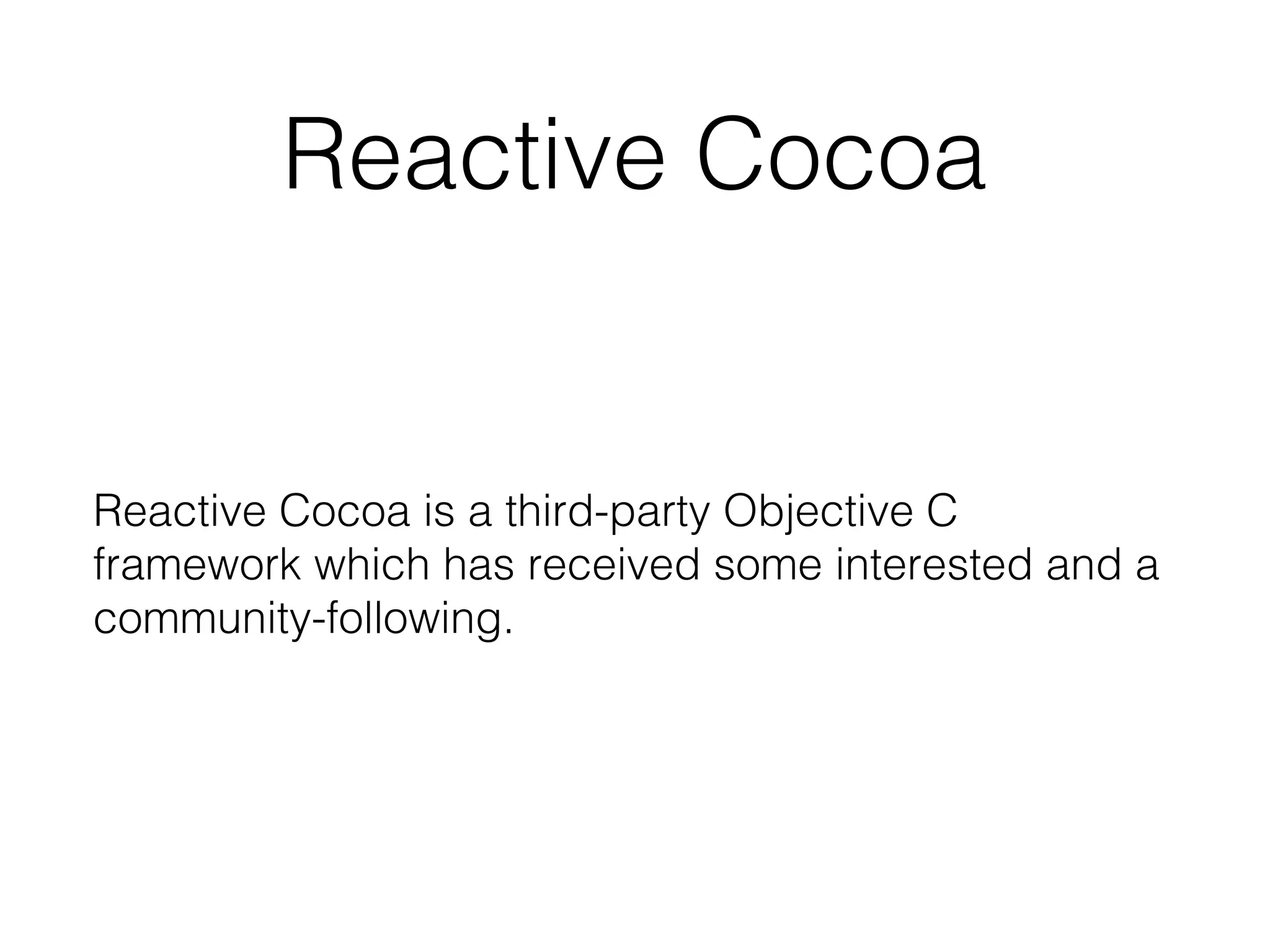 Reactive Cocoa

Reactive Cocoa is a third-party Objective C framework which has received some interested and a community-following.